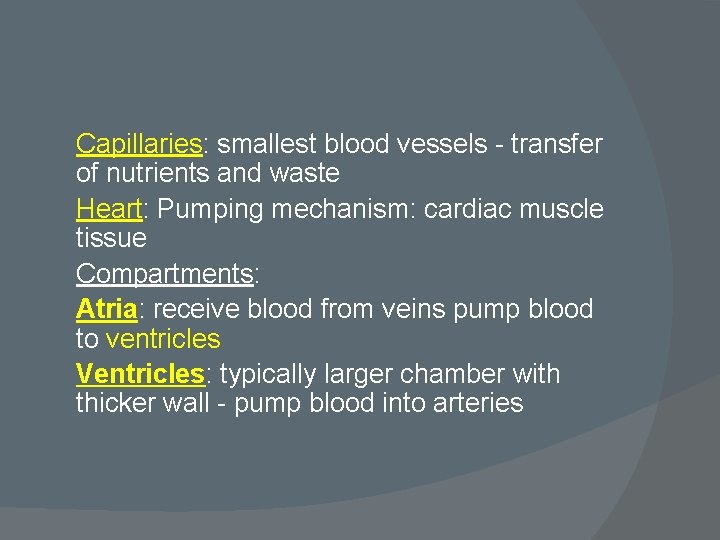 Capillaries: smallest blood vessels - transfer of nutrients and waste

Heart: Pumping mechanism: cardiac muscle tissue

Compartments:

Atria: receive blood from veins pump blood to ventricles

Ventricles: typically larger chamber with thicker wall - pump blood into arteries